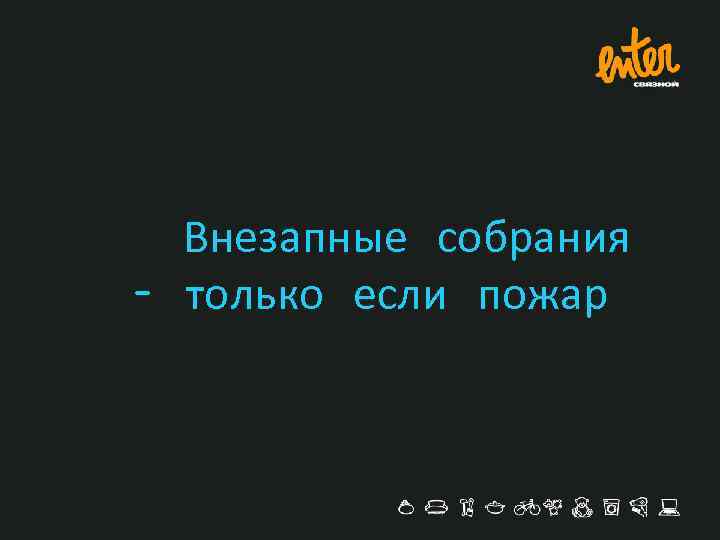 enter
связной

Внезапные собрания
- только если пожар